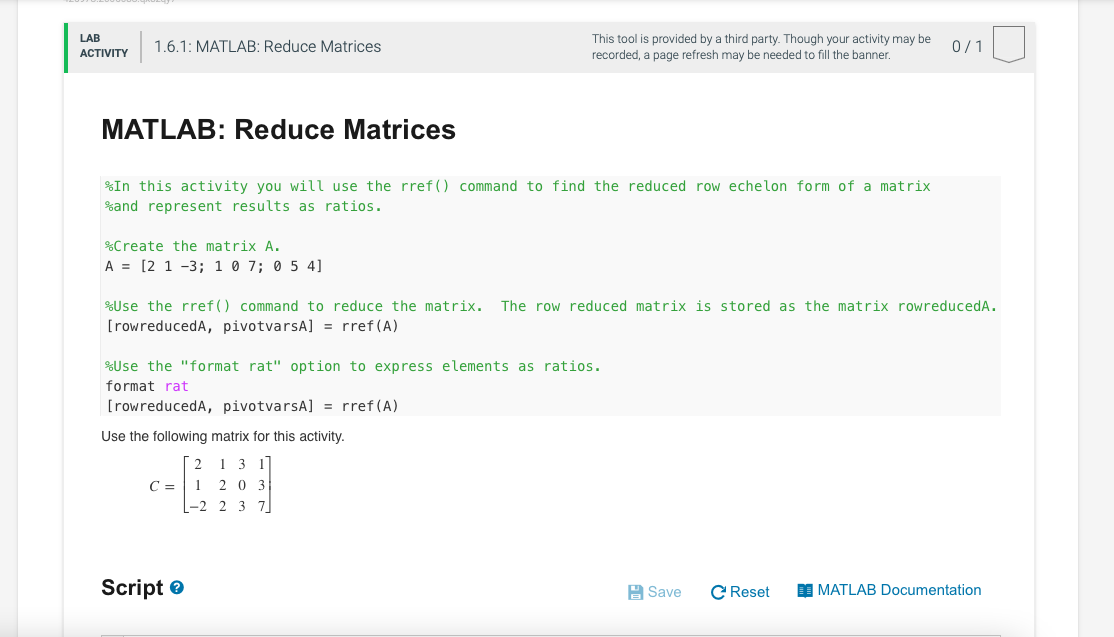 LAB ACTIVITY 1.6.1: MATLAB: Reduce Matrices

This tool is provided by a third party. Though your activity may be recorded, a page refresh may be needed to fill the banner.

0 / 1

MATLAB: Reduce Matrices

%In this activity you will use the rref() command to find the reduced row echelon form of a matrix
%and represent results as ratios.

%Create the matrix A.
A = [2 1 -3; 1 0 7; 0 5 4]

%Use the rref() command to reduce the matrix.  The row reduced matrix is stored as the matrix rowreducedA.
[rowreducedA, pivotvarsA] = rref(A)

%Use the "format rat" option to express elements as ratios.
format rat
[rowreducedA, pivotvarsA] = rref(A)

Use the following matrix for this activity.

$C = \begin{bmatrix} 2 & 1 & 3 & 1 \\ 1 & 2 & 0 & 3 \\ -2 & 2 & 3 & 7 \end{bmatrix}$

Script

Save Reset MATLAB Documentation